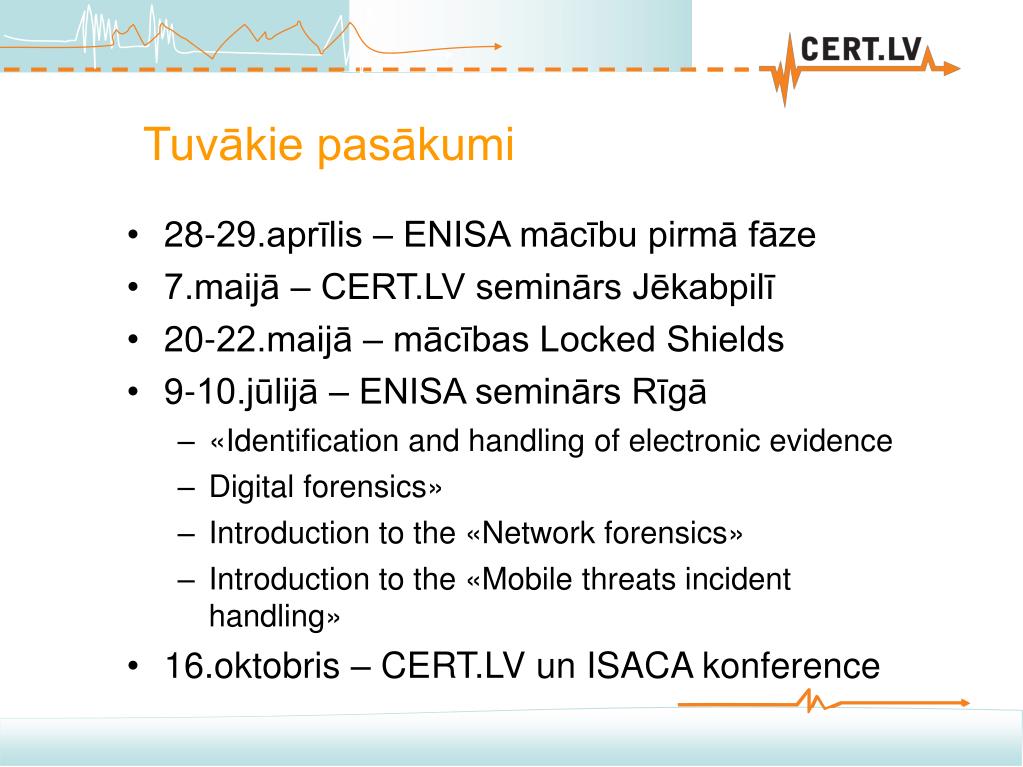 CERT.LV

Tuvākie pasākumi

• 28-29.aprīlis – ENISA mācību pirmā fāze
• 7.maijā – CERT.LV seminārs Jēkabpilī
• 20-22.maijā – mācības Locked Shields
• 9-10.jūlijā – ENISA seminārs Rīgā
– «Identification and handling of electronic evidence
– Digital forensics»
– Introduction to the «Network forensics»
– Introduction to the «Mobile threats incident handling»
• 16.oktobris – CERT.LV un ISACA konference